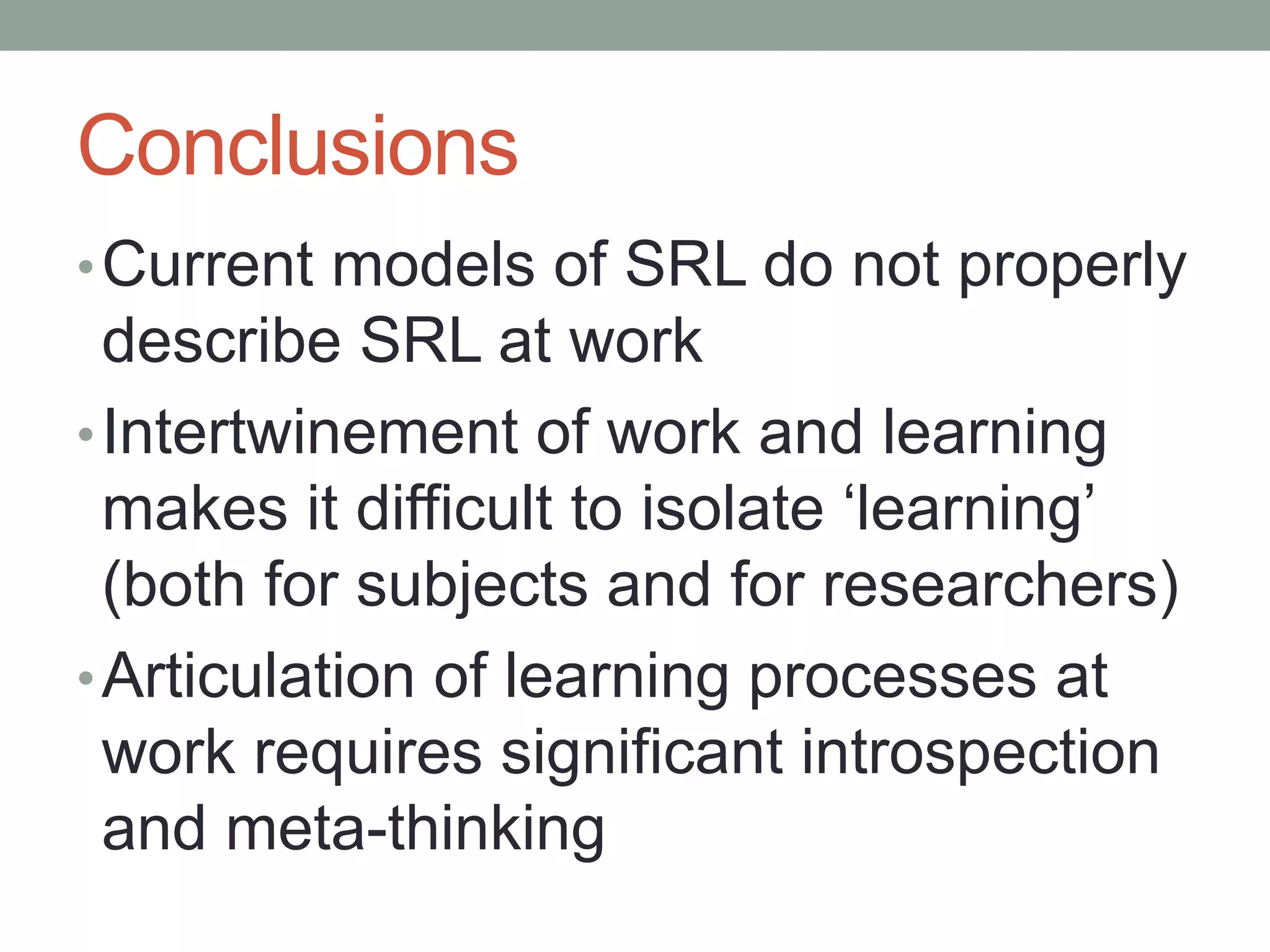 Conclusions

• Current models of SRL do not properly describe SRL at work

• Intertwinement of work and learning makes it difficult to isolate ‘learning’ (both for subjects and for researchers)

• Articulation of learning processes at work requires significant introspection and meta-thinking